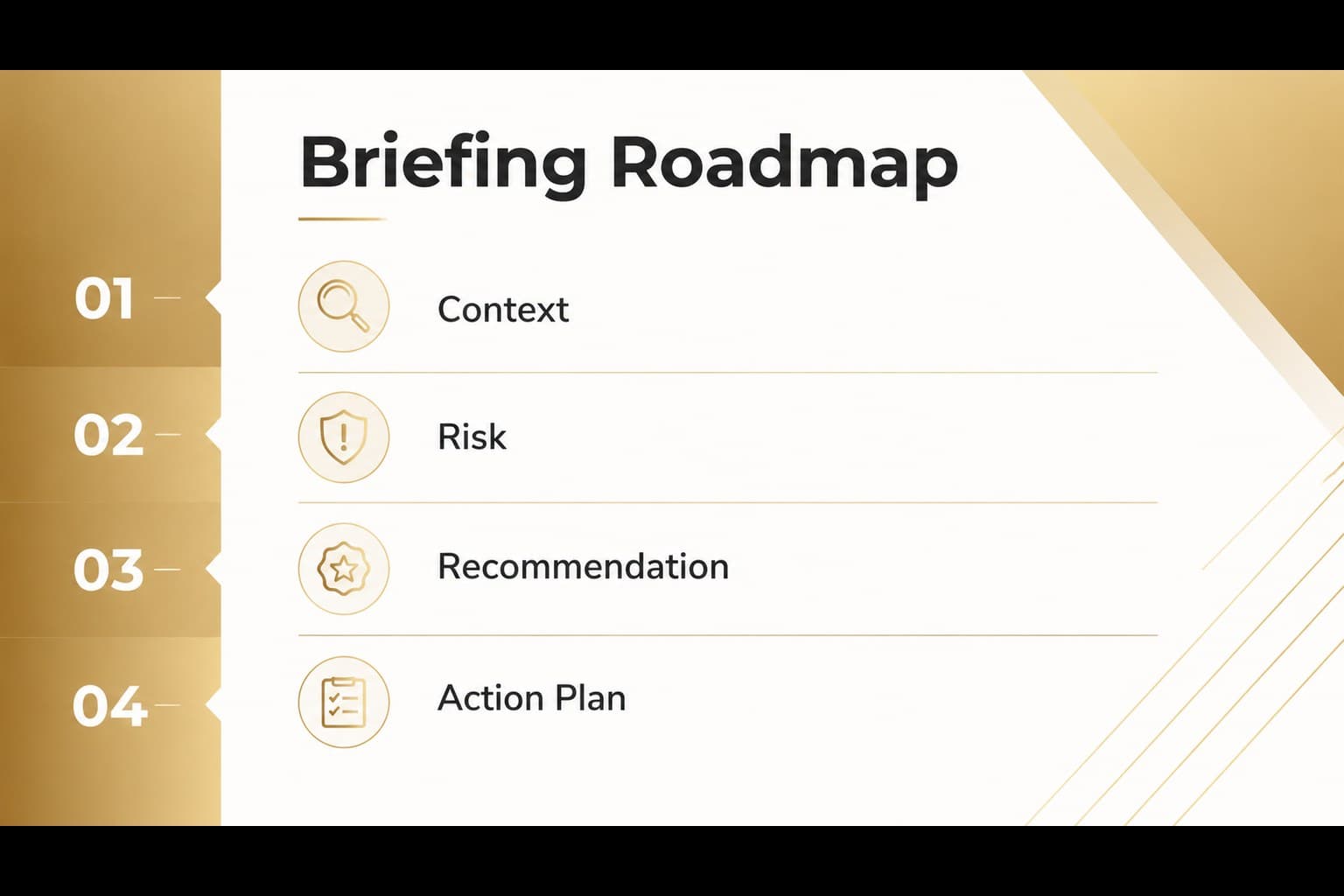 Briefing Roadmap

01 Context

02 Risk

03 Recommendation

04 Action Plan